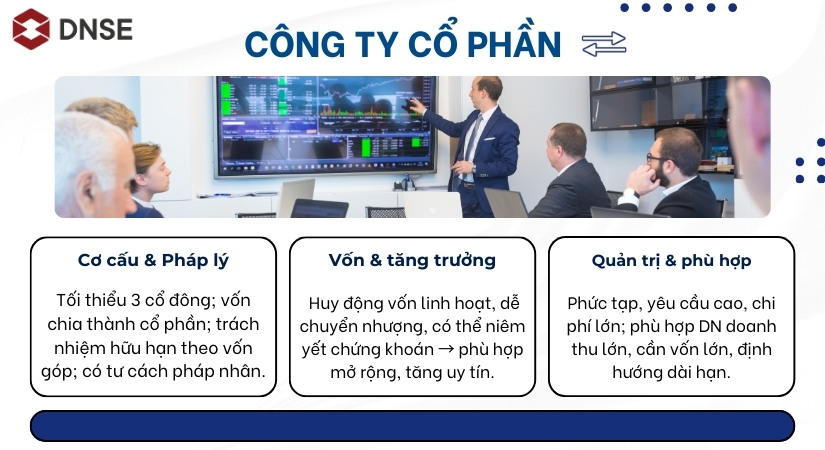 DNSE

CÔNG TY CỔ PHẦN

Cơ cấu & Pháp lý

Tối thiểu 3 cổ đông; vốn chia thành cổ phần; trách nhiệm hữu hạn theo vốn góp; có tư cách pháp nhân.

Vốn & tăng trưởng

Huy động vốn linh hoạt, dễ chuyển nhượng, có thể niêm yết chứng khoán → phù hợp mở rộng, tăng uy tín.

Quản trị & phù hợp

Phức tạp, yêu cầu cao, chi phí lớn; phù hợp DN doanh thu lớn, cần vốn lớn, định hướng dài hạn.